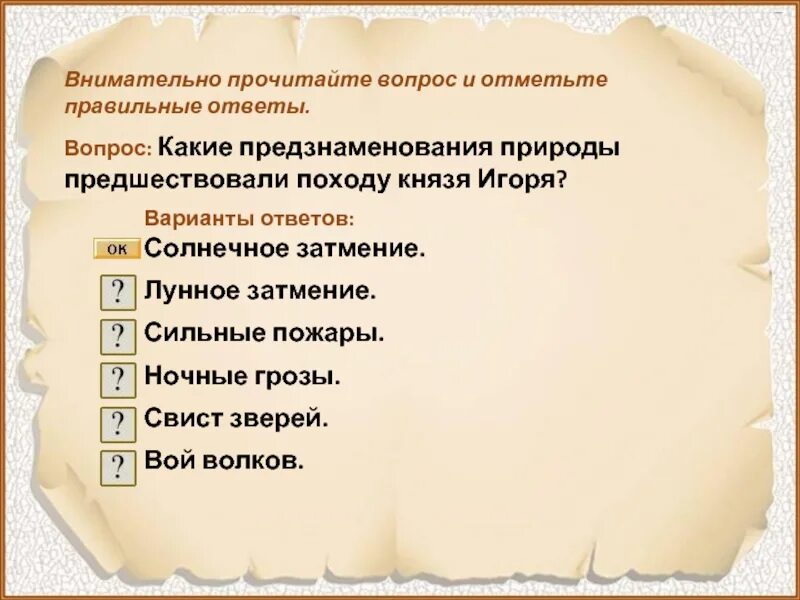 Внимательно прочитайте вопрос и отметьте правильные ответы.

Вопрос: Какие предзнаменования природы предшествовали походу князя Игоря?

Варианты ответов:

ок Солнечное затмение.

? Лунное затмение.

? Сильные пожары.

? Ночные грозы.

? Свист зверей.

? Вой волков.